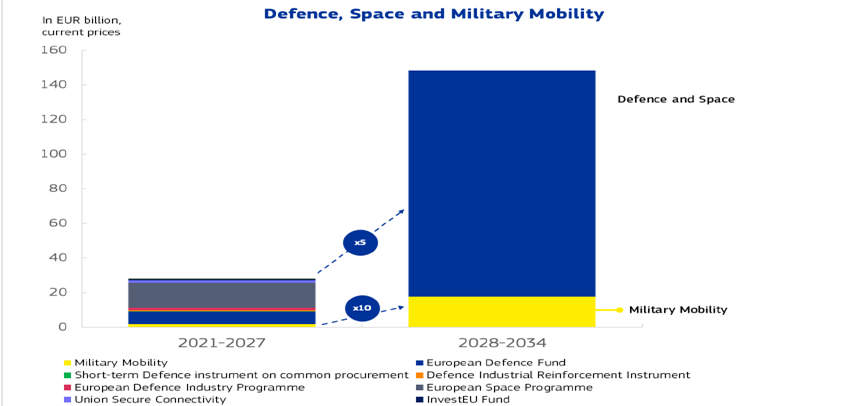 Defence, Space and Military Mobility

In EUR billion, current prices

160
140
120
100
80
60
40
20
0

x5
x10

Defence and Space

Military Mobility

2021-2027
2028-2034

Military Mobility
European Defence Fund
Short-term Defence instrument on common procurement
Defence Industrial Reinforcement Instrument
European Defence Industry Programme
European Space Programme
Union Secure Connectivity
InvestEU Fund